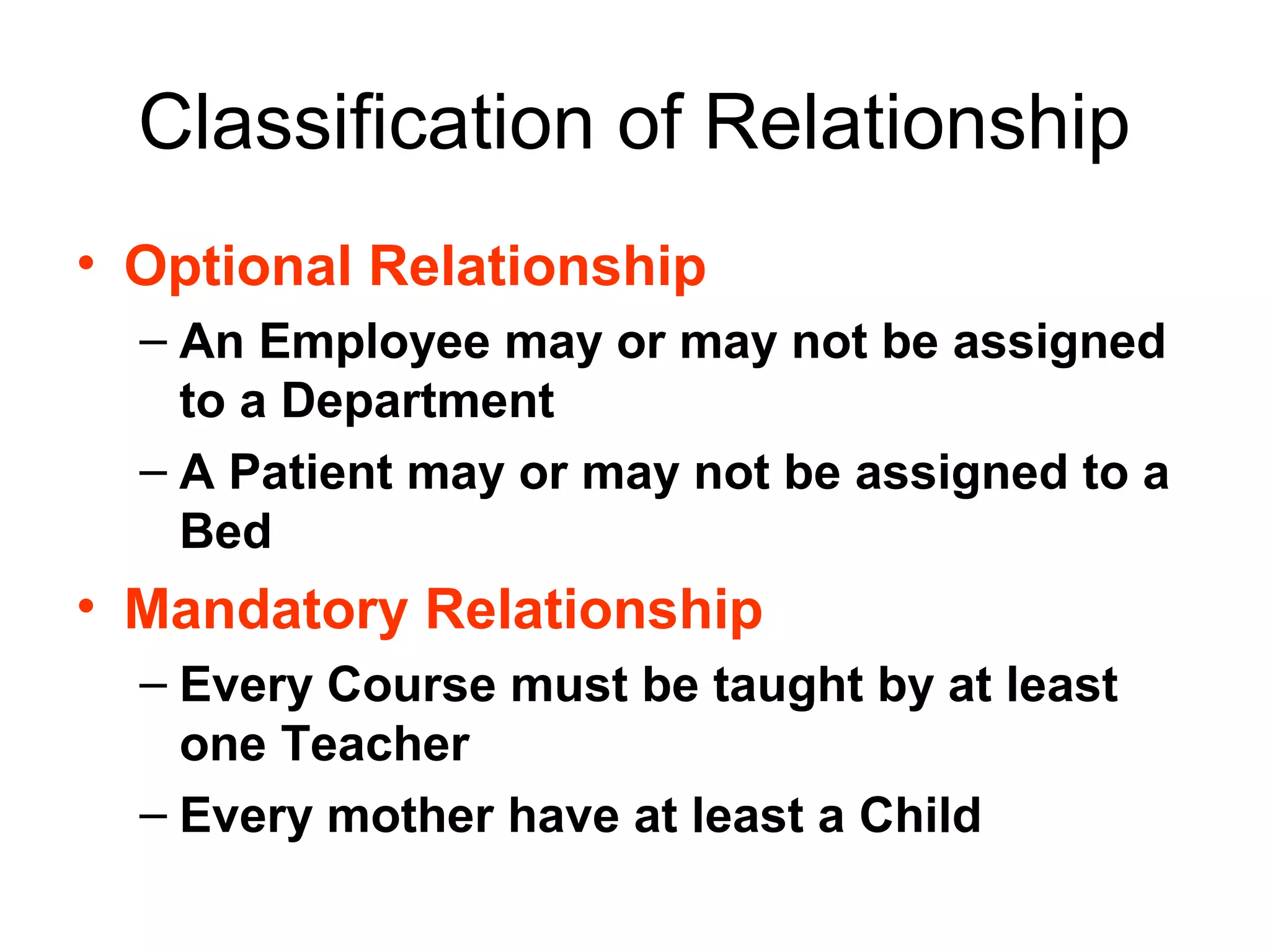 Classification of Relationship

• Optional Relationship
– An Employee may or may not be assigned to a Department
– A Patient may or may not be assigned to a Bed

• Mandatory Relationship
– Every Course must be taught by at least one Teacher
– Every mother have at least a Child